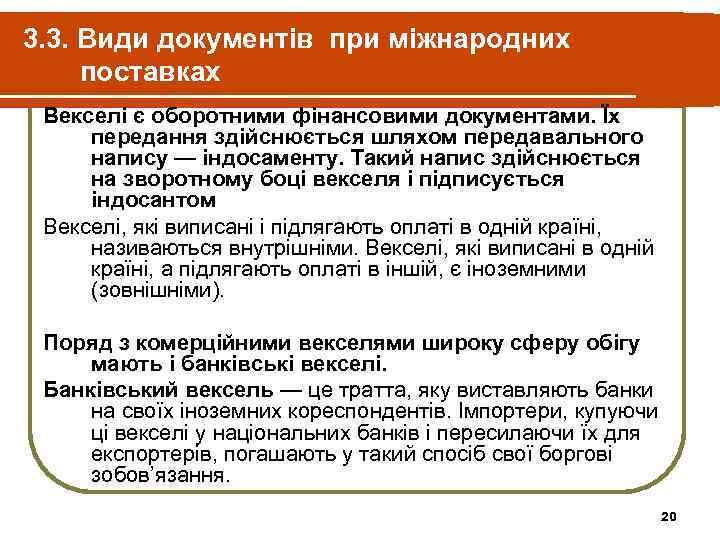 3.3. Види документів при міжнародних поставках

Векселі є оборотними фінансовими документами. Їх передання здійснюється шляхом передавального напису — індосаменту. Такий напис здійснюється на зворотному боці векселя і підписується індосантом

Векселі, які виписані і підлягають оплаті в одній країні, називаються внутрішніми. Векселі, які виписані в одній країні, а підлягають оплаті в іншій, є іноземними (зовнішніми).

Поряд з комерційними векселями широку сферу обігу мають і банківські векселі.

Банківський вексель — це тратта, яку виставляють банки на своїх іноземних кореспондентів. Імпортери, купуючи ці векселі у національних банків і пересилаючи їх для експортерів, погашають у такий спосіб свої боргові зобов'язання.

20